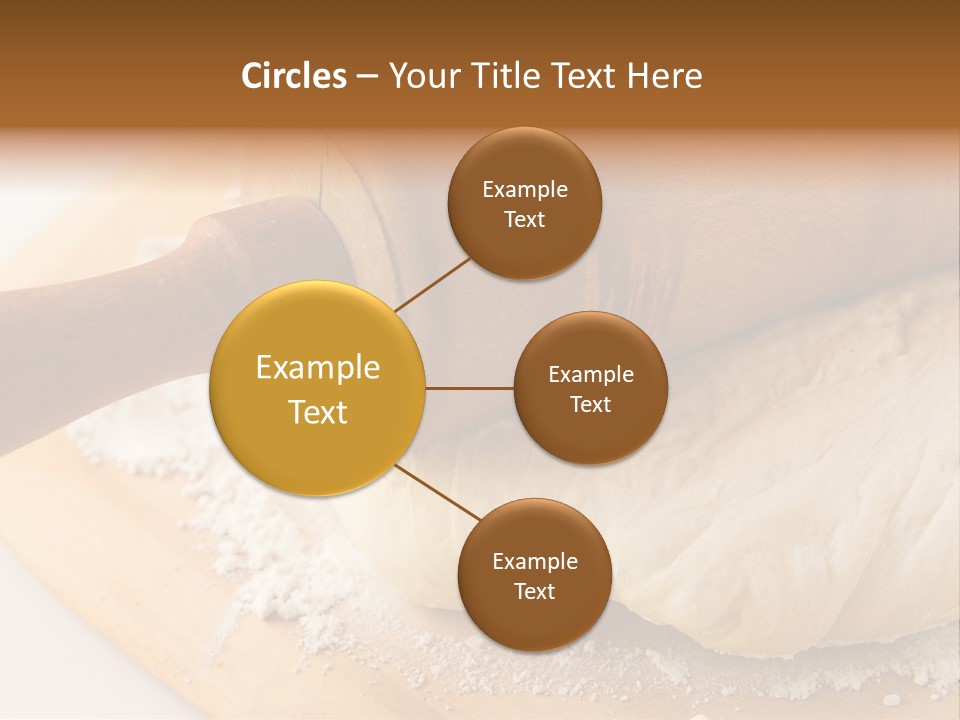 Circles – Your Title Text Here

Example Text

Example Text

Example Text

Example Text